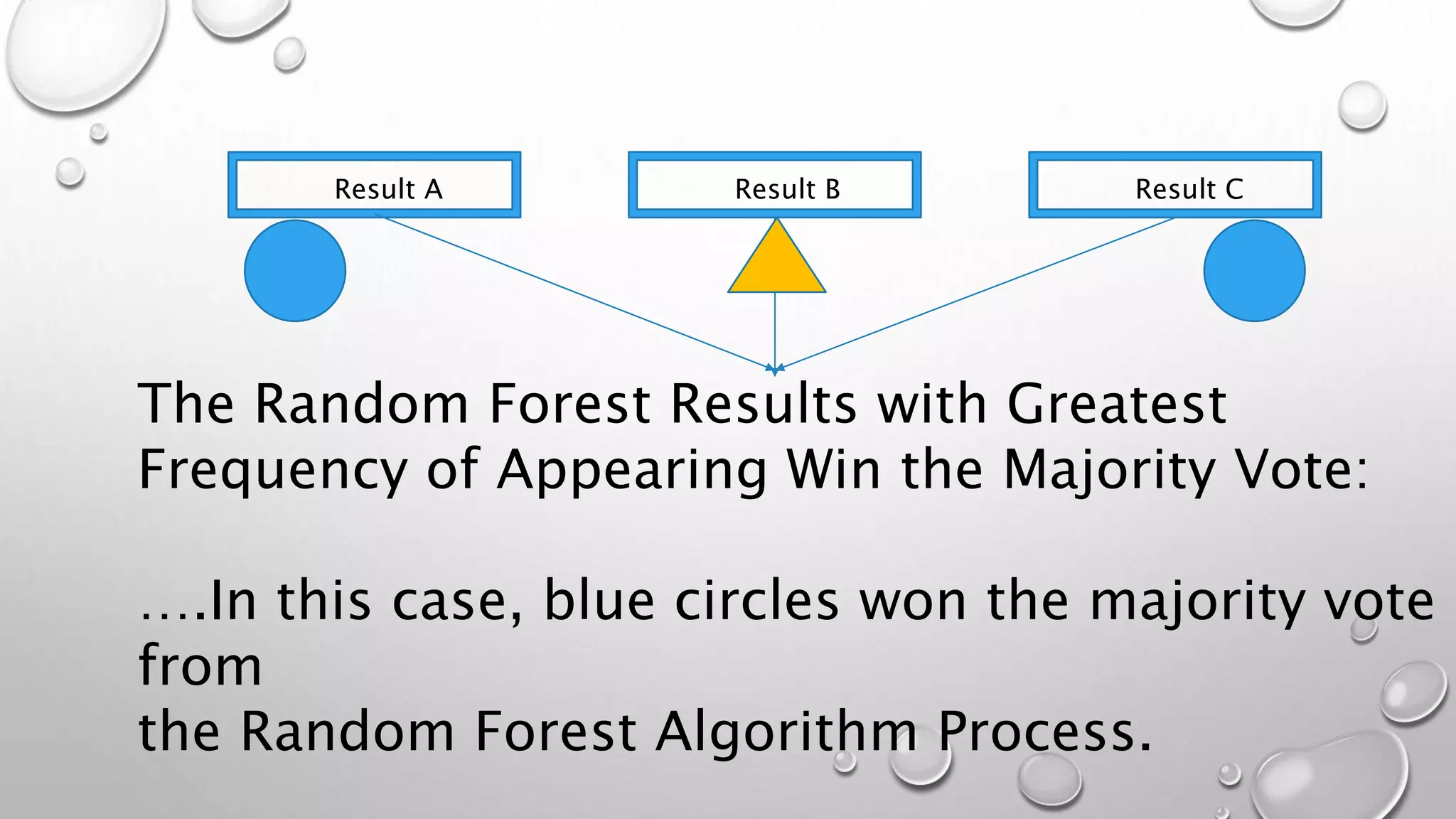 Result A

Result B

Result C

The Random Forest Results with Greatest Frequency of Appearing Win the Majority Vote:

….In this case, blue circles won the majority vote from
the Random Forest Algorithm Process.